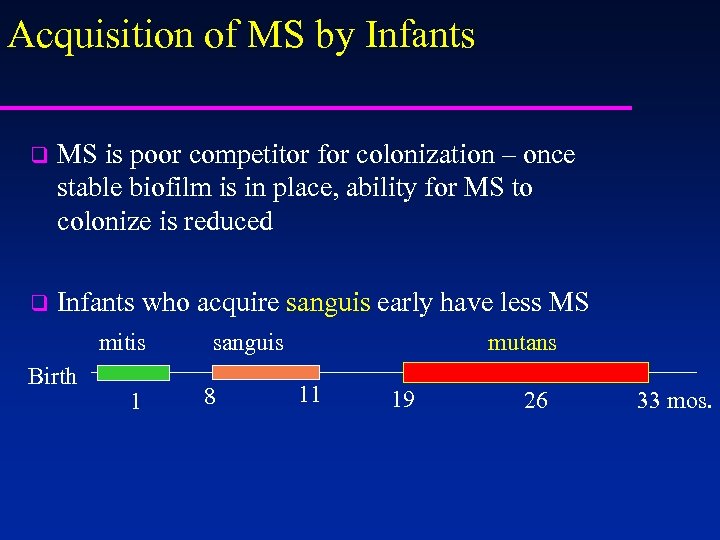 Acquisition of MS by Infants

❑ MS is poor competitor for colonization – once stable biofilm is in place, ability for MS to colonize is reduced

❑ Infants who acquire sanguis early have less MS

mitis sanguis mutans

Birth

1 8 11 19 26 33 mos.